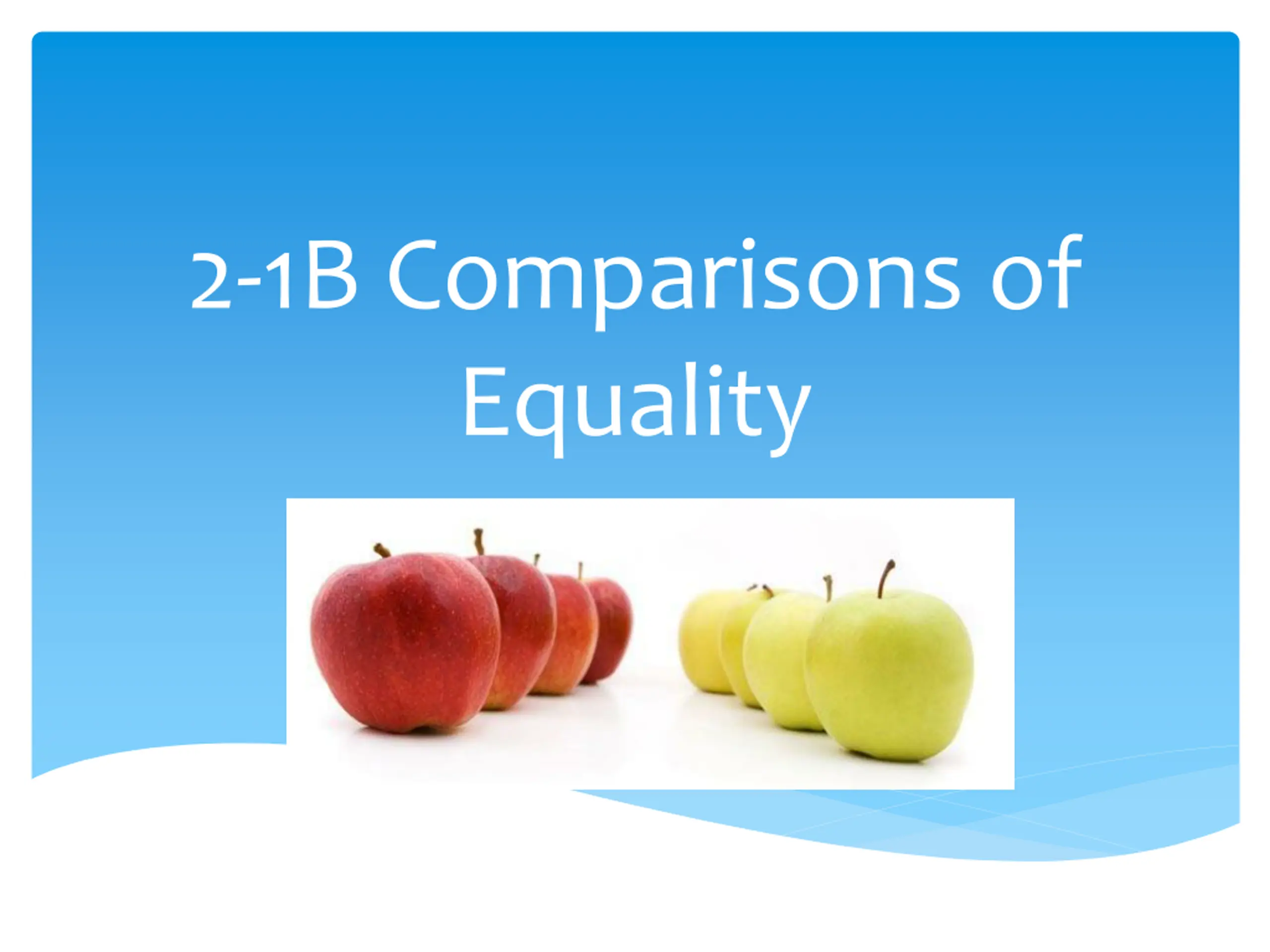 2-1B Comparisons of Equality